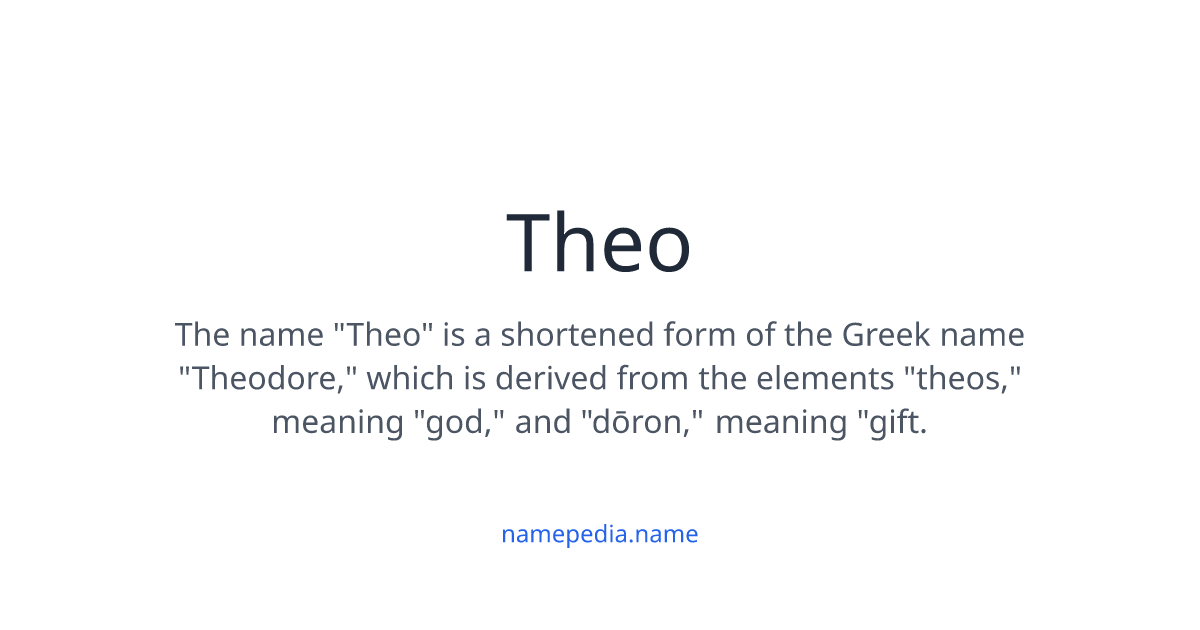 Theo

The name "Theo" is a shortened form of the Greek name "Theodore," which is derived from the elements "theos," meaning "god," and "dōron," meaning "gift.

namepedia.name